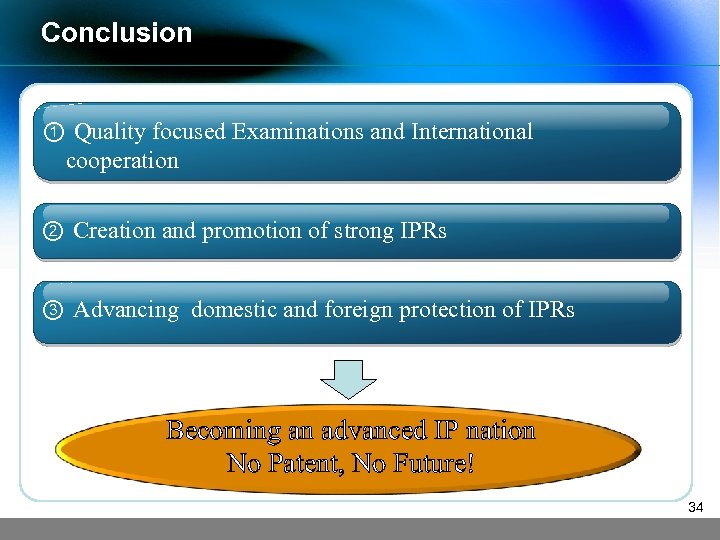 Conclusion

① Quality focused Examinations and International cooperation

② Creation and promotion of strong IPRs

③ Advancing  domestic and foreign protection of IPRs

Becoming an advanced IP nation
No Patent, No Future!

34